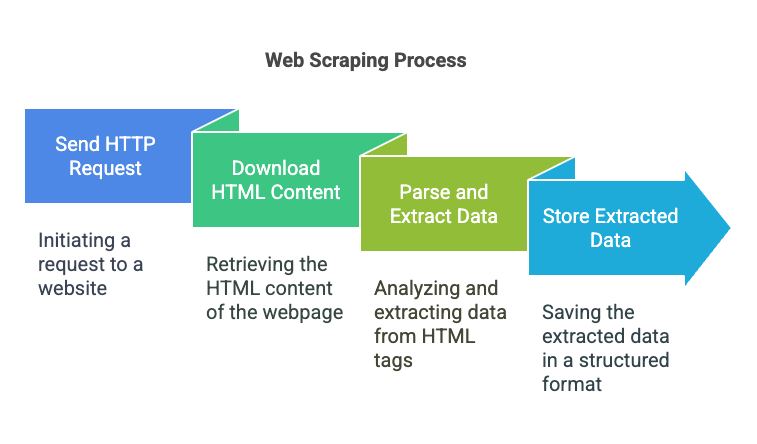 Web Scraping Process

Send HTTP Request

Initiating a request to a website

Download HTML Content

Retrieving the HTML content of the webpage

Parse and Extract Data

Analyzing and extracting data from HTML tags

Store Extracted Data

Saving the extracted data in a structured format